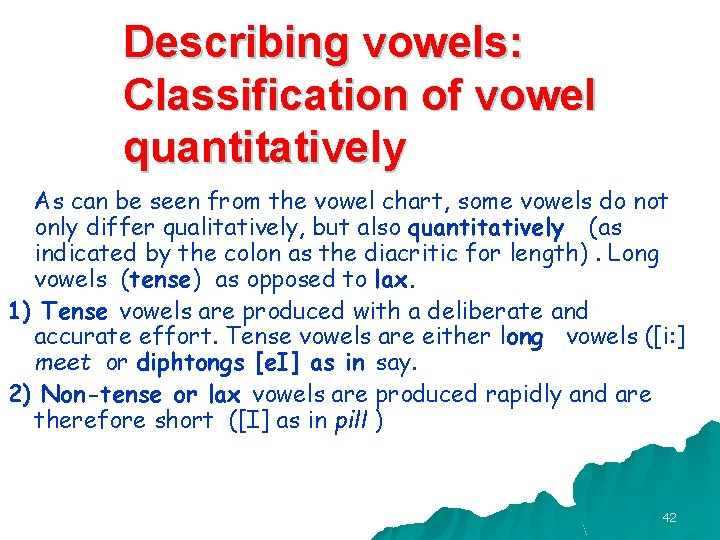 Describing vowels: Classification of vowel quantitatively

As can be seen from the vowel chart, some vowels do not only differ qualitatively, but also quantitatively (as indicated by the colon as the diacritic for length) . Long vowels (tense) as opposed to lax.

1) Tense vowels are produced with a deliberate and accurate effort. Tense vowels are either long vowels ([i:] meet or diphtongs [eI] as in say.

2) Non-tense or lax vowels are produced rapidly and are therefore short ([I] as in pill )

42